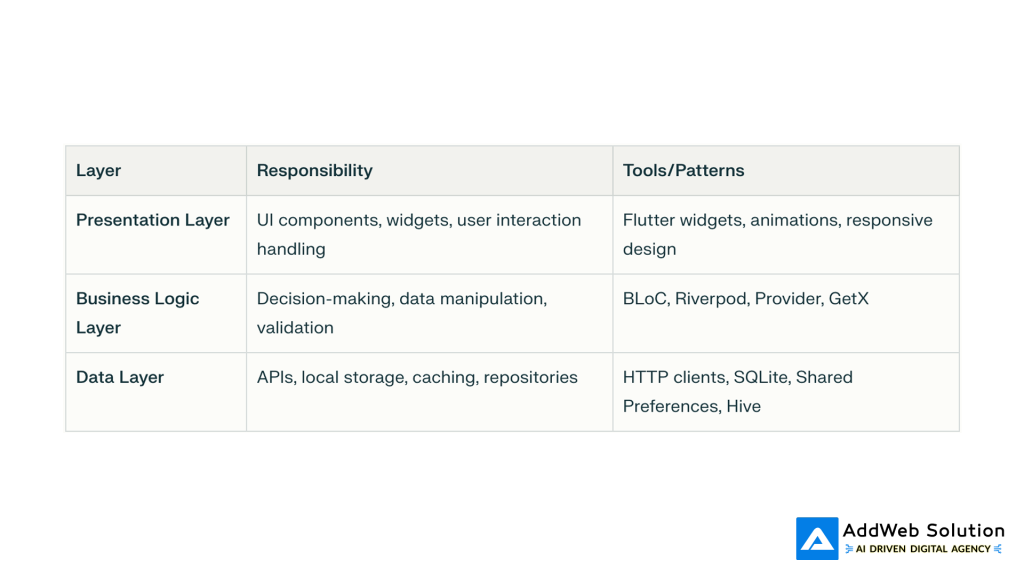 | Layer | Responsibility | Tools/Patterns |
|---|---|---|
| Presentation Layer | UI components, widgets, user interaction handling | Flutter widgets, animations, responsive design |
| Business Logic Layer | Decision-making, data manipulation, validation | BLoC, Riverpod, Provider, GetX |
| Data Layer | APIs, local storage, caching, repositories | HTTP clients, SQLite, Shared Preferences, Hive |

AddWeb Solution
AI DRIVEN DIGITAL AGENCY